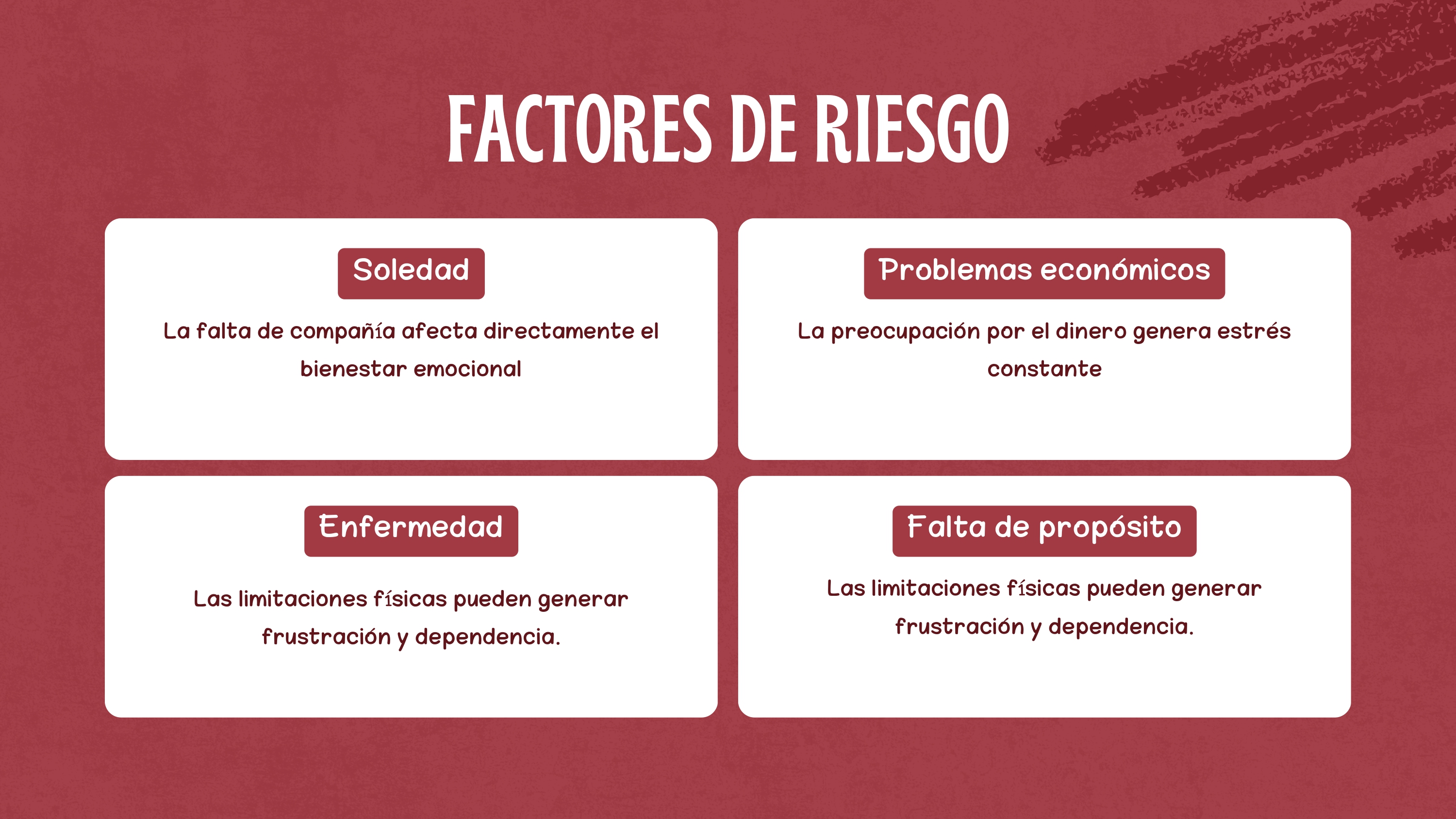 FACTORES DE RIESGO

Soledad

La falta de compañía afecta directamente el bienestar emocional

Problemas económicos

La preocupación por el dinero genera estrés constante

Enfermedad

Las limitaciones físicas pueden generar frustración y dependencia.

Falta de propósito

Las limitaciones físicas pueden generar frustración y dependencia.